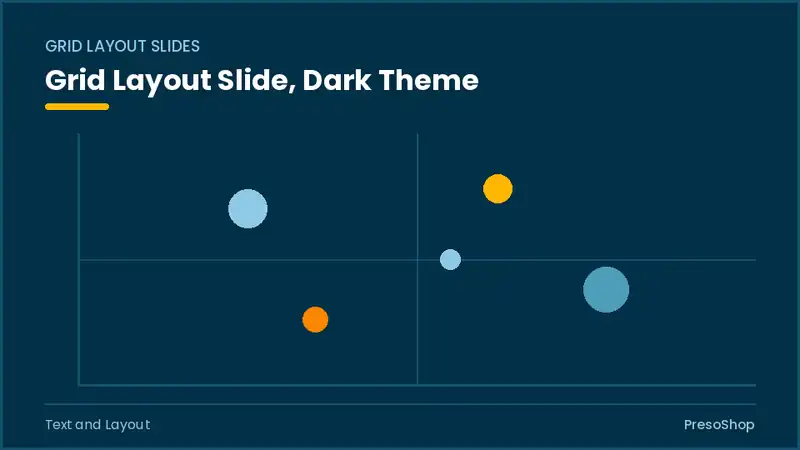 GRID LAYOUT SLIDES

Grid Layout Slide, Dark Theme

Text and Layout

PresoShop